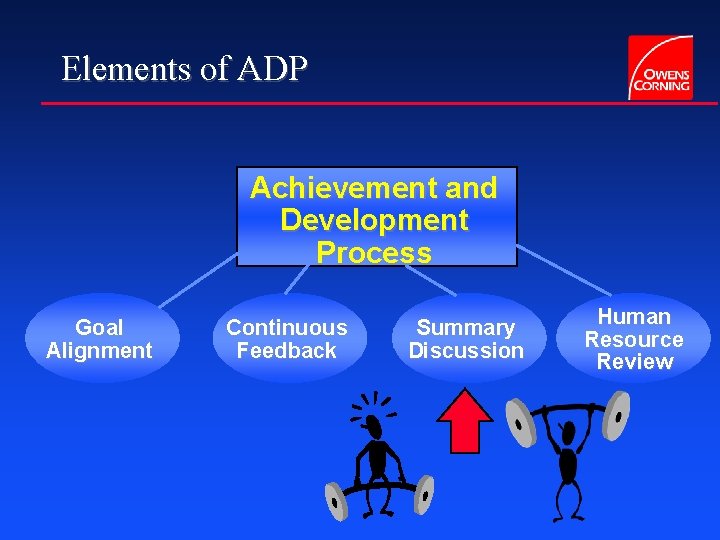 Elements of ADP

OWENS CORNING

Achievement and Development Process

Goal Alignment

Continuous Feedback

Summary Discussion

Human Resource Review